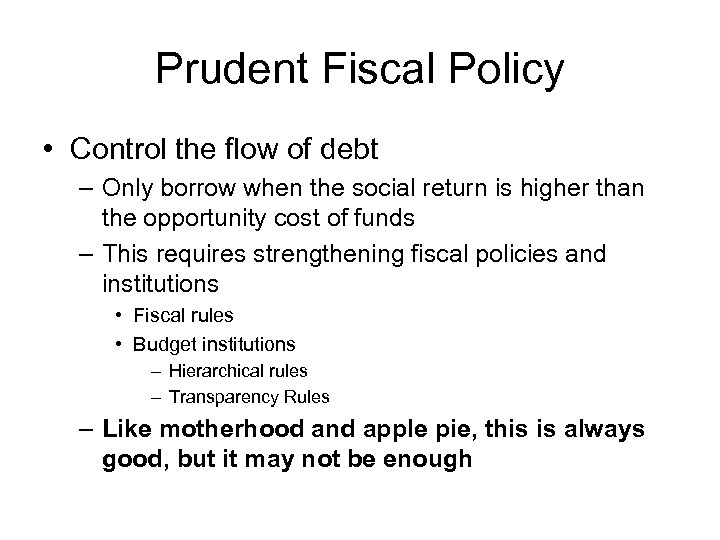 Prudent Fiscal Policy

• Control the flow of debt
– Only borrow when the social return is higher than the opportunity cost of funds
– This requires strengthening fiscal policies and institutions
• Fiscal rules
• Budget institutions
– Hierarchical rules
– Transparency Rules
– Like motherhood and apple pie, this is always good, but it may not be enough